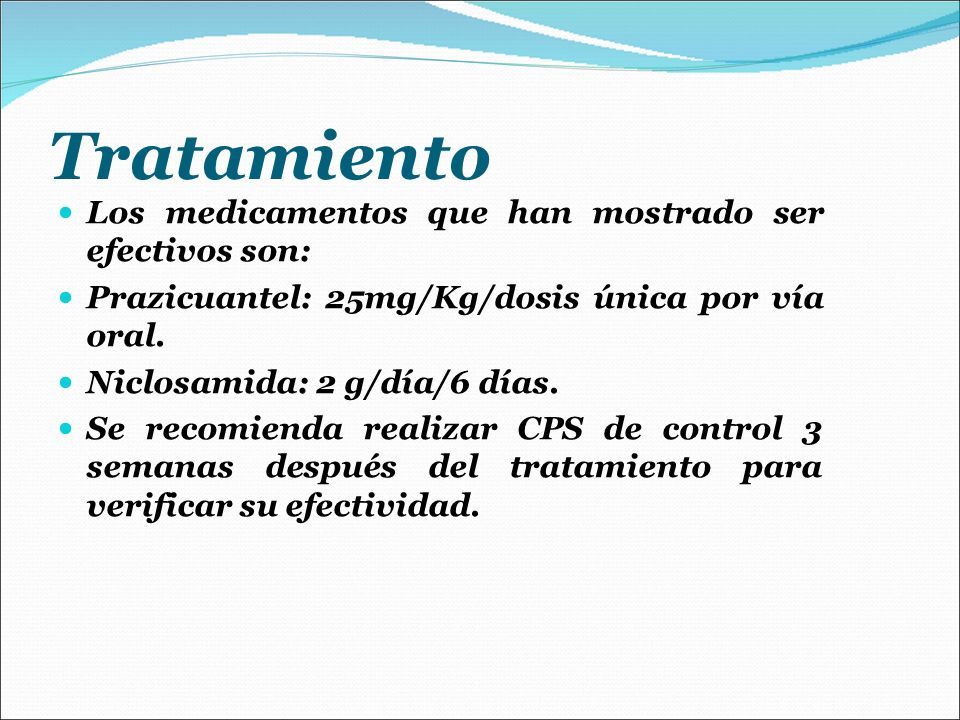 Tratamiento

- Los medicamentos que han mostrado ser efectivos son:
- Prazicuantel: 25mg/Kg/dosis única por vía oral.
- Niclosamida: 2 g/día/6 días.
- Se recomienda realizar CPS de control 3 semanas después del tratamiento para verificar su efectividad.